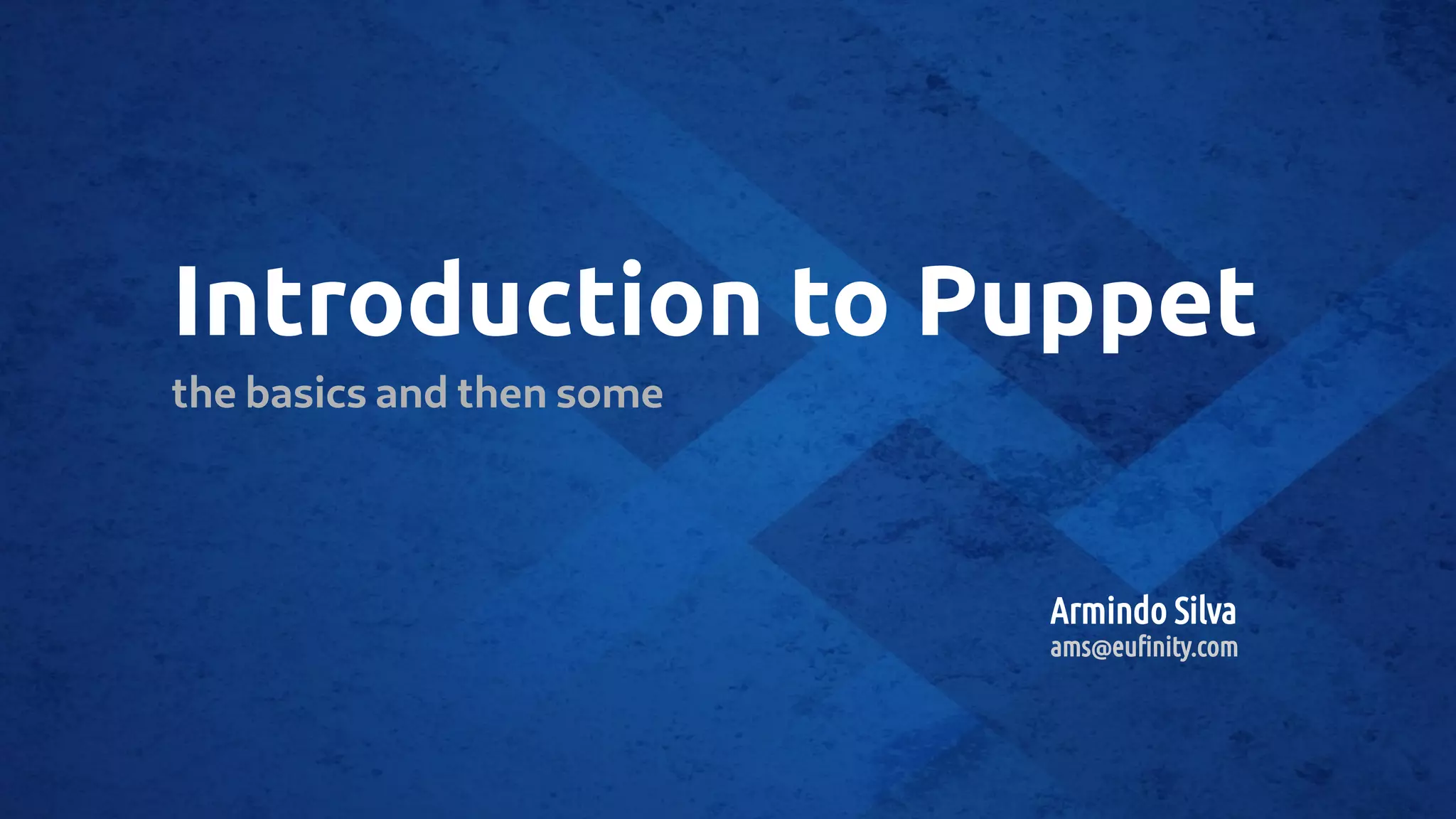 Introduction to Puppet

the basics and then some

Armindo Silva
ams@eufinity.com